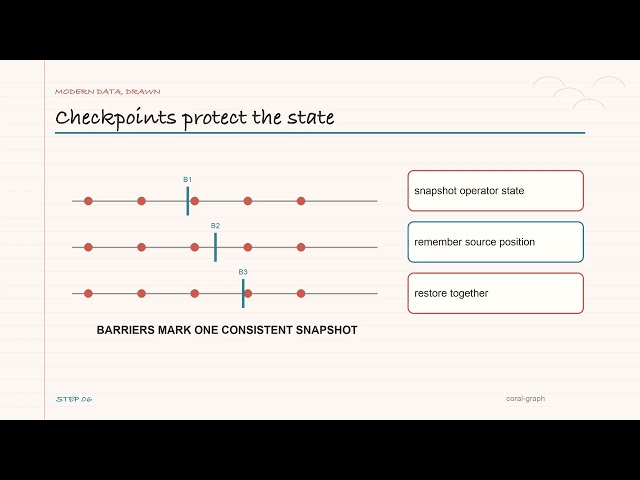 MODERN DATA, DRAWN

Checkpoints protect the state

B1

B2

B3

BARRIERS MARK ONE CONSISTENT SNAPSHOT

snapshot operator state

remember source position

restore together

STEP 06

coral-graph